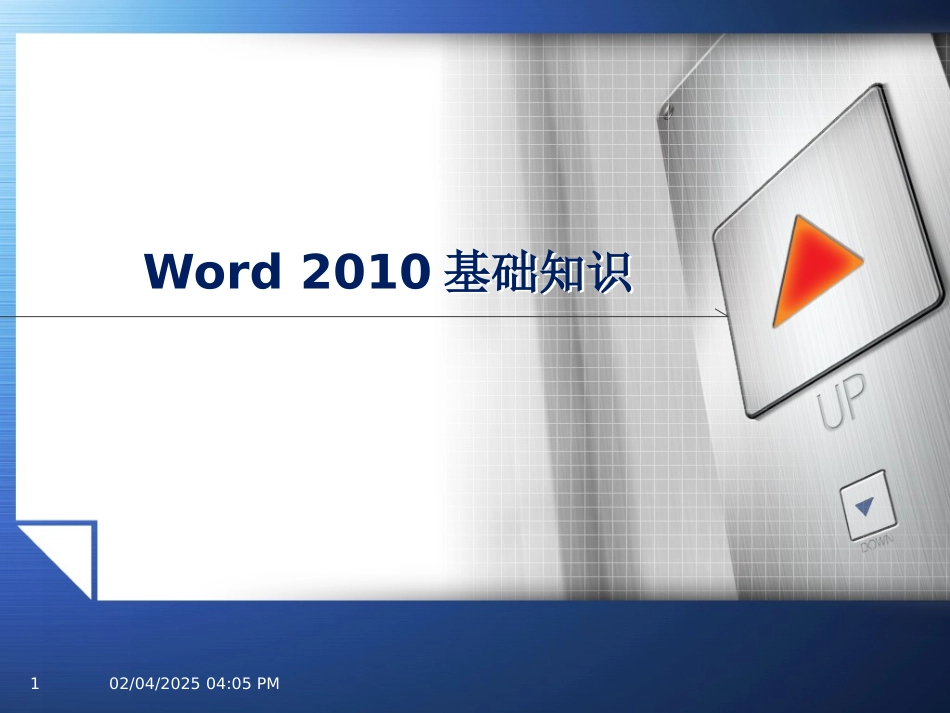 Word 2010 基础知识

UP

DOWN

1 02/04/2025 04:05 PM